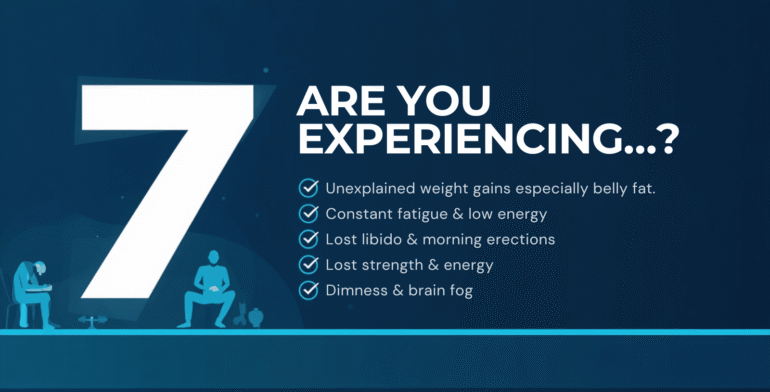 7

ARE YOU EXPERIENCING...?

Unexplained weight gains especially belly fat.
Constant fatigue & low energy
Lost libido & morning erections
Lost strength & energy
Dimness & brain fog